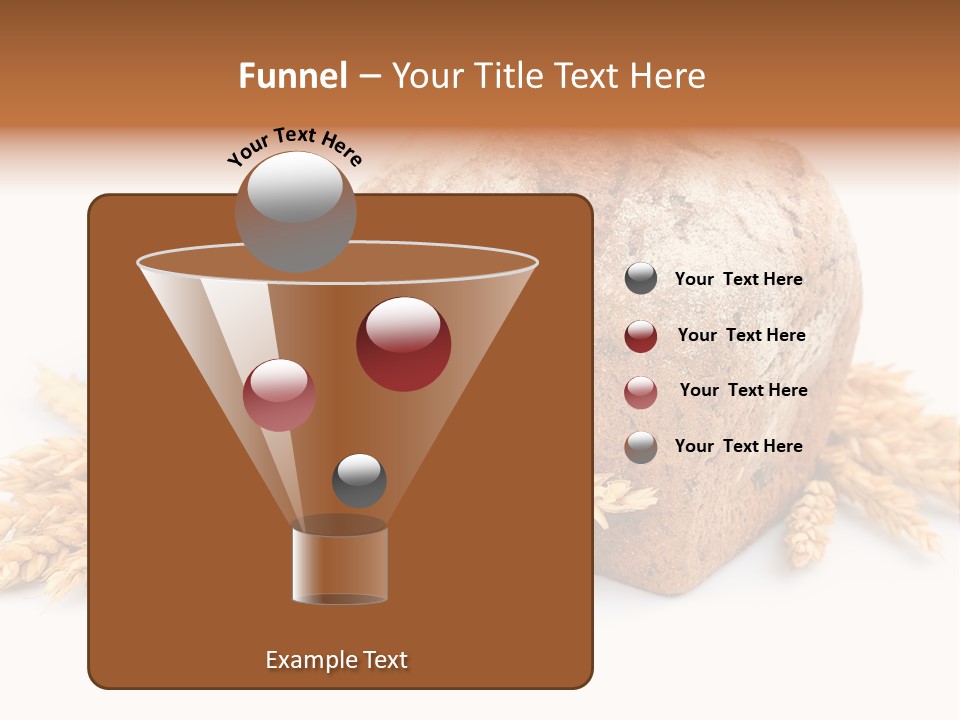 Funnel – Your Title Text Here

Your Text Here

Your Text Here

Your Text Here

Your Text Here

Your Text Here

Example Text